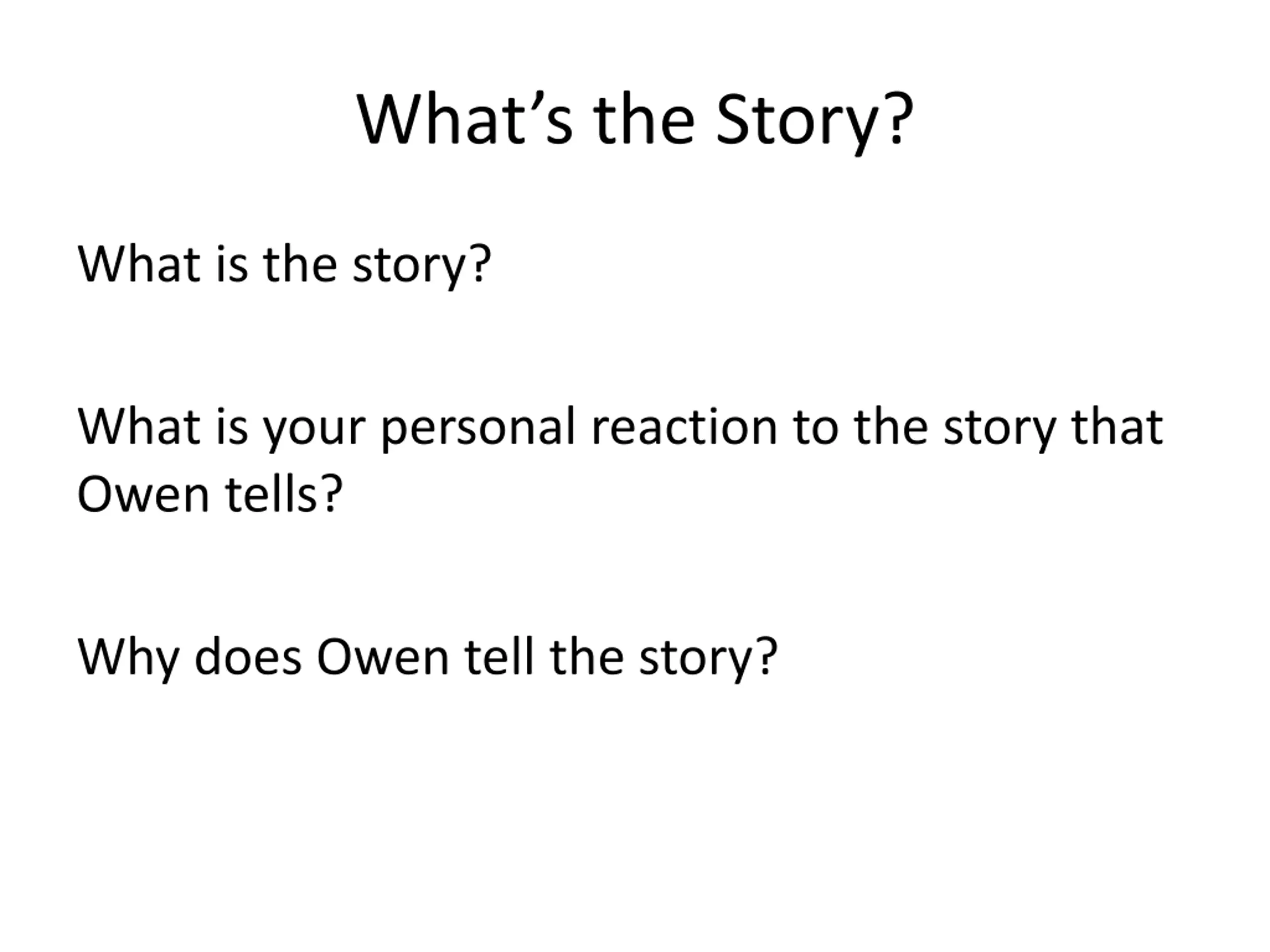 What’s the Story?

What is the story?

What is your personal reaction to the story that Owen tells?

Why does Owen tell the story?